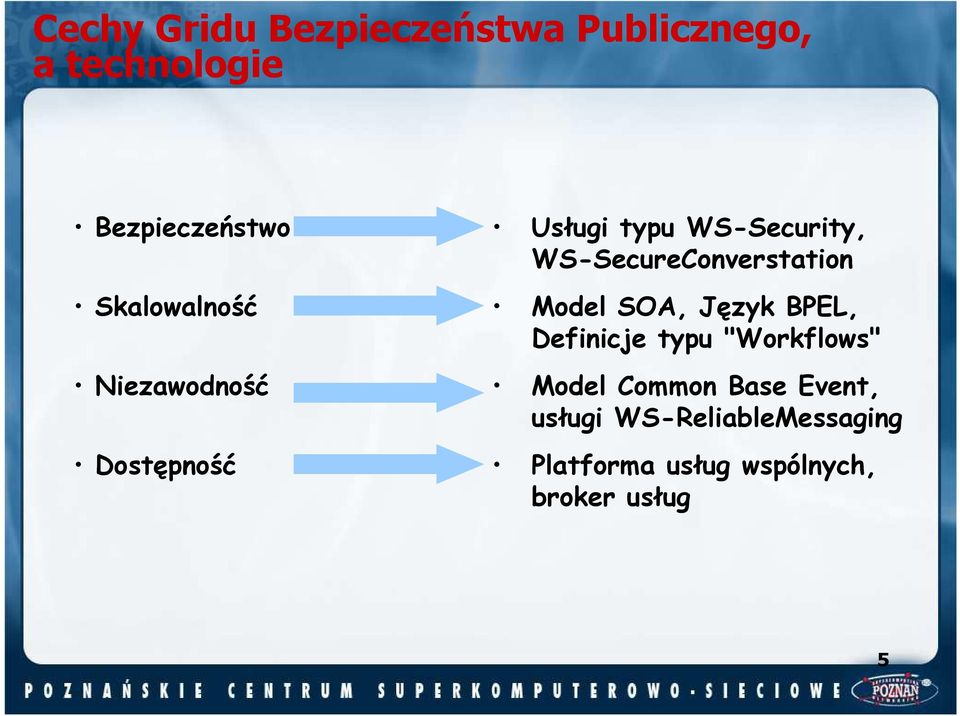 Cechy Gridu Bezpieczeństwa Publicznego, a technologie

• Bezpieczeństwo

• Skalowalność

• Niezawodność

• Dostępność

• Usługi typu WS-Security, WS-SecureConverstation

• Model SOA, Język BPEL, Definicje typu "Workflows"

• Model Common Base Event, usługi WS-ReliableMessaging

• Platforma usług wspólnych, broker usług

5

POZNAŃSKIE CENTRUM SUPERKOMPUTEROWO-SIECIOWE

POZNAŃ